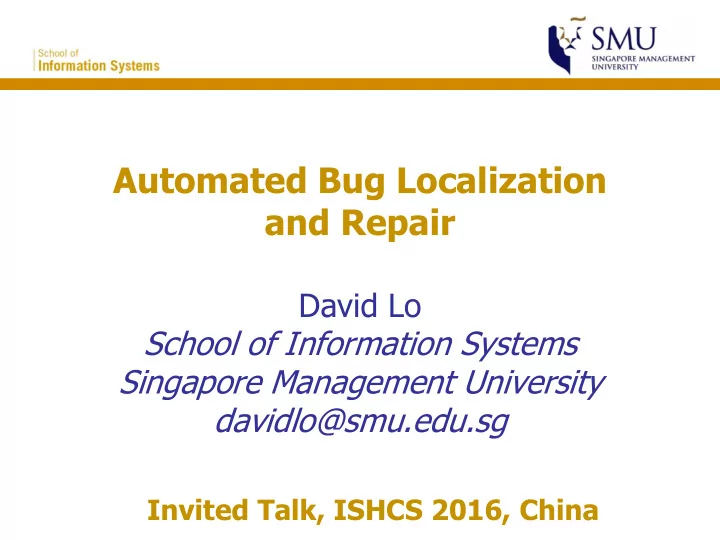 School of
Information Systems

SMU
SINGAPORE MANAGEMENT UNIVERSITY

Automated Bug Localization and Repair

David Lo
School of Information Systems
Singapore Management University
davidlo@smu.edu.sg

Invited Talk, ISHCS 2016, China